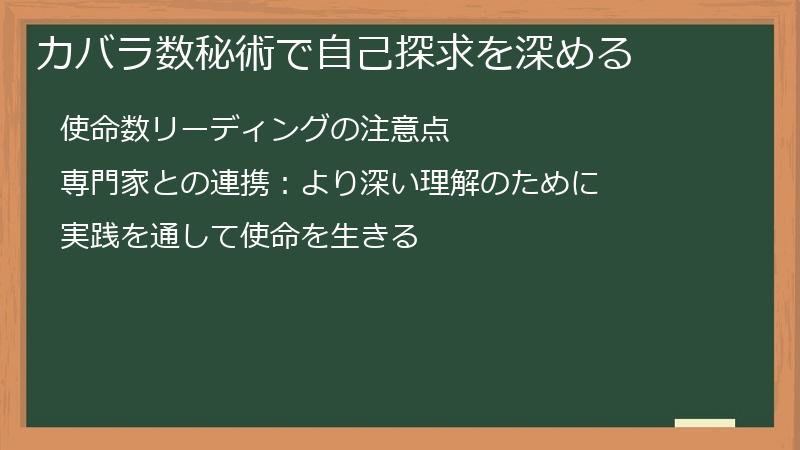 カバラ数秘術で自己探求を深める

使命数リーディングの注意点

専門家との連携：より深い理解のために

実践を通して使命を生きる